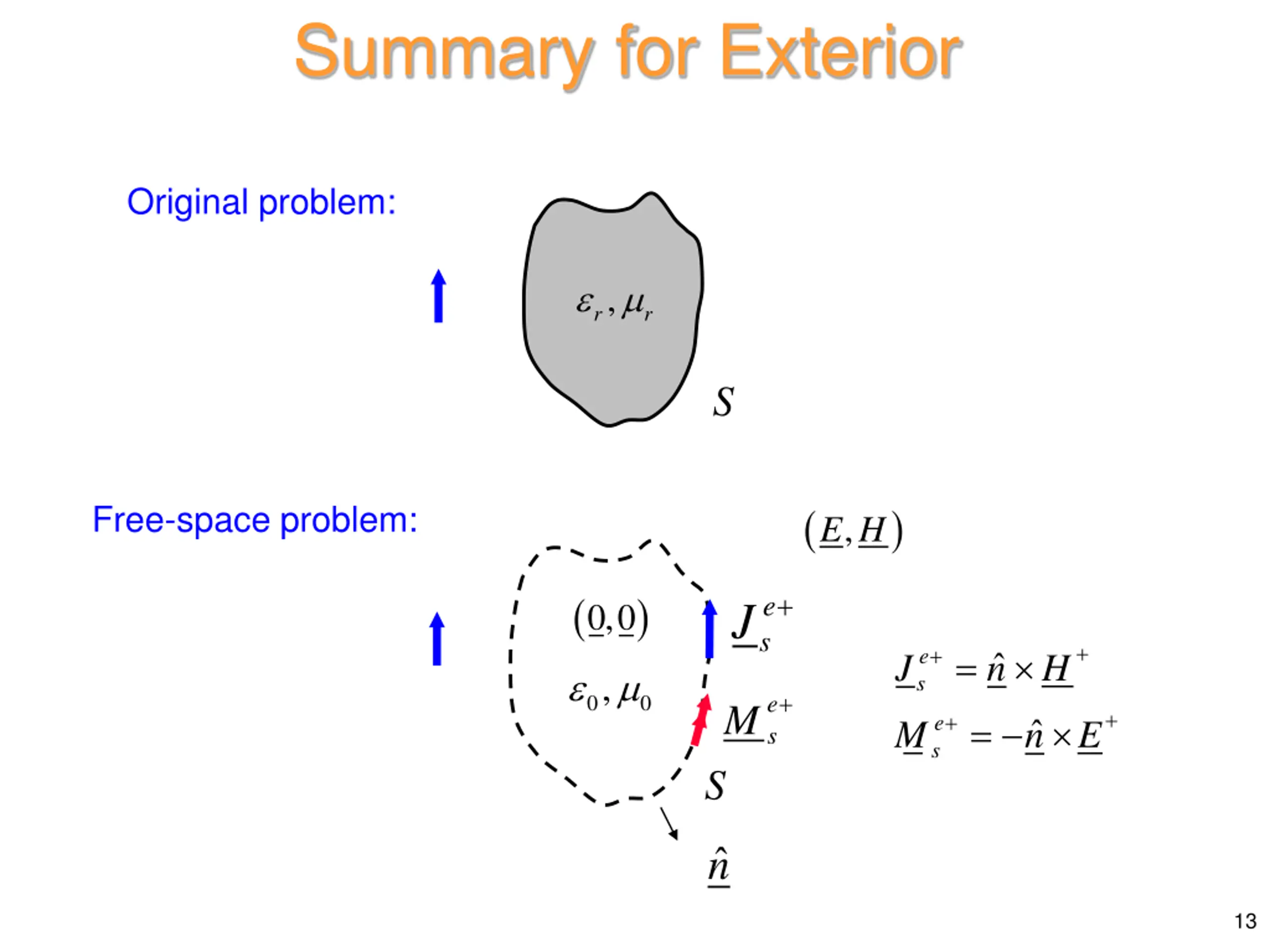 Summary for Exterior

Original problem:

$\varepsilon_r, \mu_r$

$S$

Free-space problem:

$(\underline{E}, \underline{H})$

$(\underline{0}, \underline{0})$

$\varepsilon_0, \mu_0$

$\underline{J}_s^{e+}$

$\underline{M}_s^{e+}$

$S$

$\underline{\hat{n}}$

$\underline{J}_s^{e+} = \underline{\hat{n}} \times \underline{H}^+$

$\underline{M}_s^{e+} = -\underline{\hat{n}} \times \underline{E}^+$

13